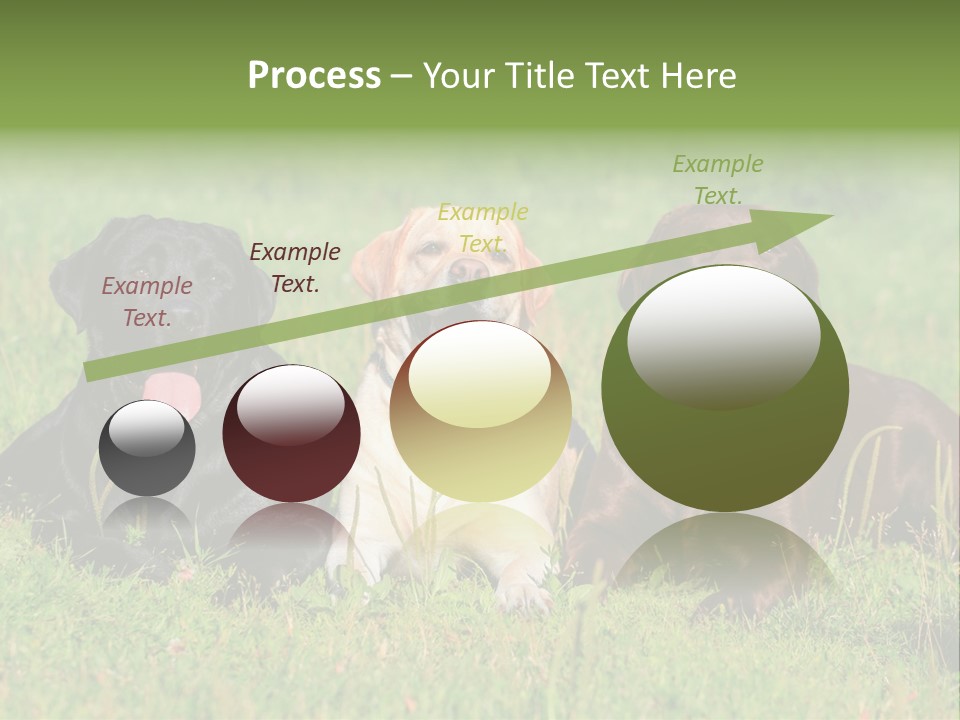 Process – Your Title Text Here

Example Text.

Example Text.

Example Text.

Example Text.